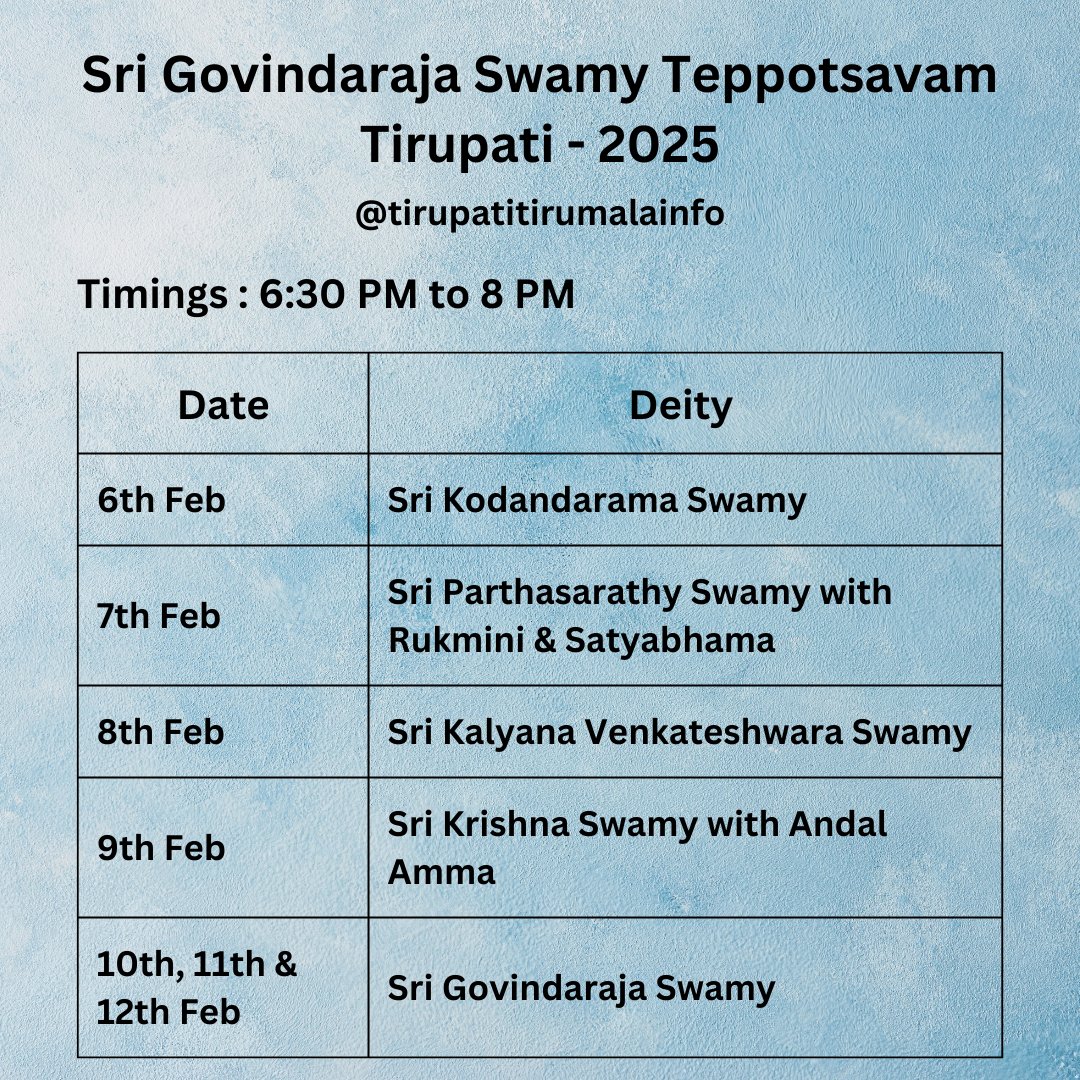 Sri Govindaraja Swamy Teppotsavam Tirupati - 2025

@tirupatitirumalainfo

Timings : 6:30 PM to 8 PM

| Date | Deity |
|---|---|
| 6th Feb | Sri Kodandarama Swamy |
| 7th Feb | Sri Parthasarathy Swamy with Rukmini & Satyabhama |
| 8th Feb | Sri Kalyana Venkateshwara Swamy |
| 9th Feb | Sri Krishna Swamy with Andal Amma |
| 10th, 11th & 12th Feb | Sri Govindaraja Swamy |